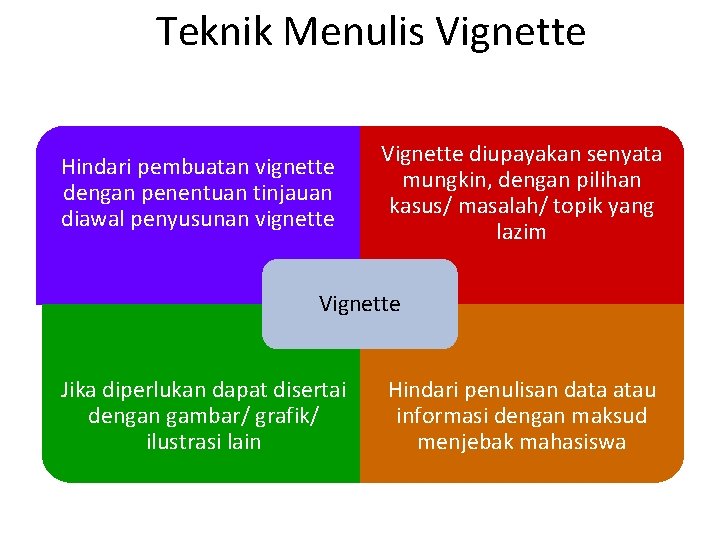 Teknik Menulis Vignette

Hindari pembuatan vignette dengan penentuan tinjauan diawal penyusunan vignette

Vignette diupayakan senyata mungkin, dengan pilihan kasus/ masalah/ topik yang lazim

Vignette

Jika diperlukan dapat disertai dengan gambar/ grafik/ ilustrasi lain

Hindari penulisan data atau informasi dengan maksud menjebak mahasiswa